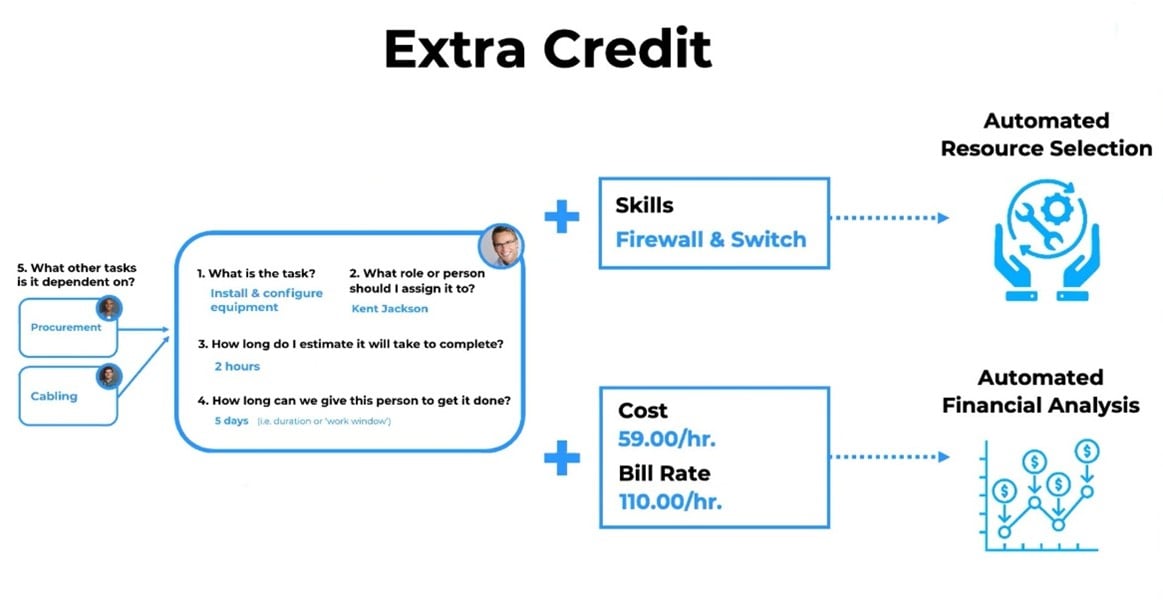 Extra Credit

5. What other tasks is it dependent on?

Procurement

Cabling

1. What is the task?
Install & configure equipment

2. What role or person should I assign it to?
Kent Jackson

3. How long do I estimate it will take to complete?
2 hours

4. How long can we give this person to get it done?
5 days (i.e. duration or 'work window')

Skills
Firewall & Switch

Automated Resource Selection

Cost
59.00/hr.
Bill Rate
110.00/hr.

Automated Financial Analysis

$ $ $ $